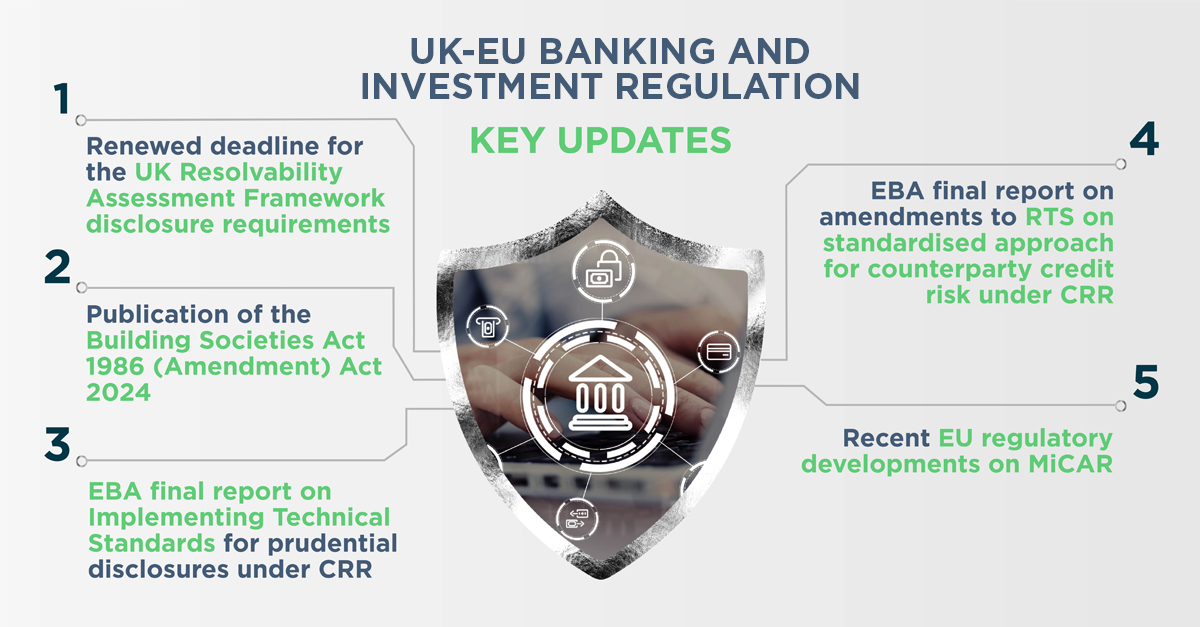 UK-EU BANKING AND INVESTMENT REGULATION

KEY UPDATES

1

Renewed deadline for the UK Resolvability Assessment Framework disclosure requirements

2

Publication of the Building Societies Act 1986 (Amendment) Act 2024

3

EBA final report on Implementing Technical Standards for prudential disclosures under CRR

4

EBA final report on amendments to RTS on standardised approach for counterparty credit risk under CRR

5

Recent EU regulatory developments on MiCAR